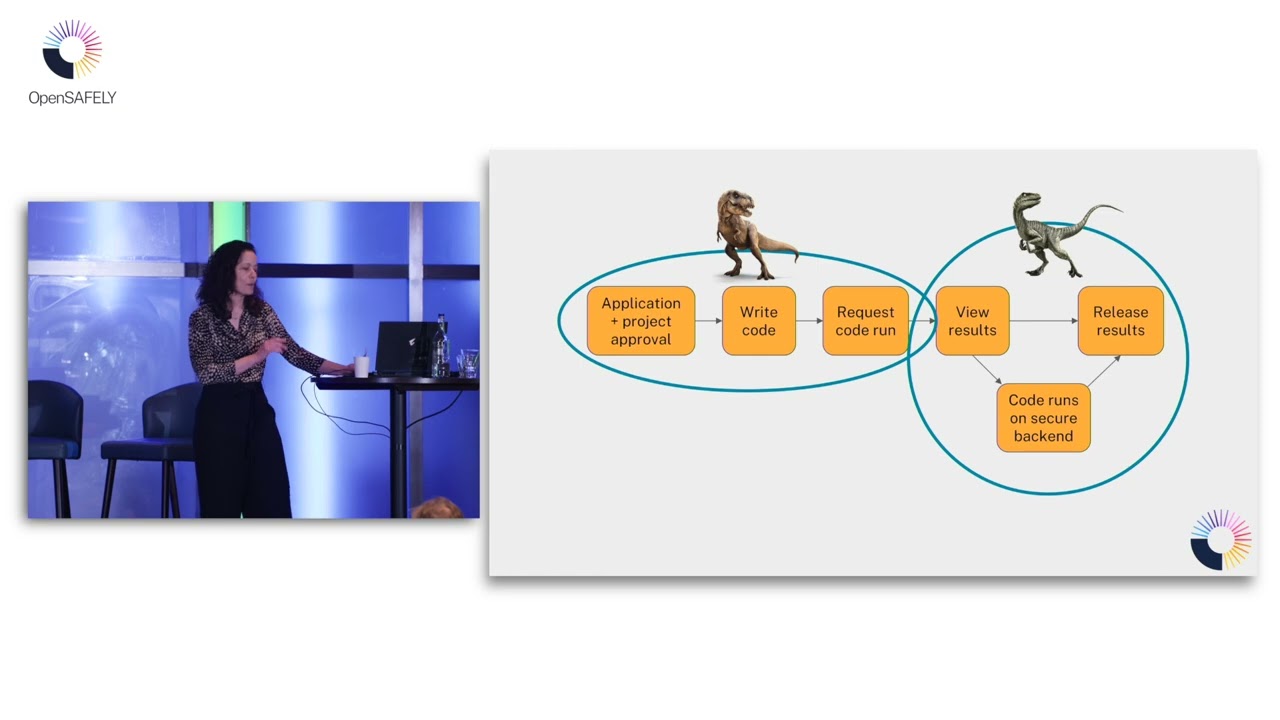 OpenSAFELY

Application + project approval

Write code

Request code run

View results

Release results

Code runs on secure backend